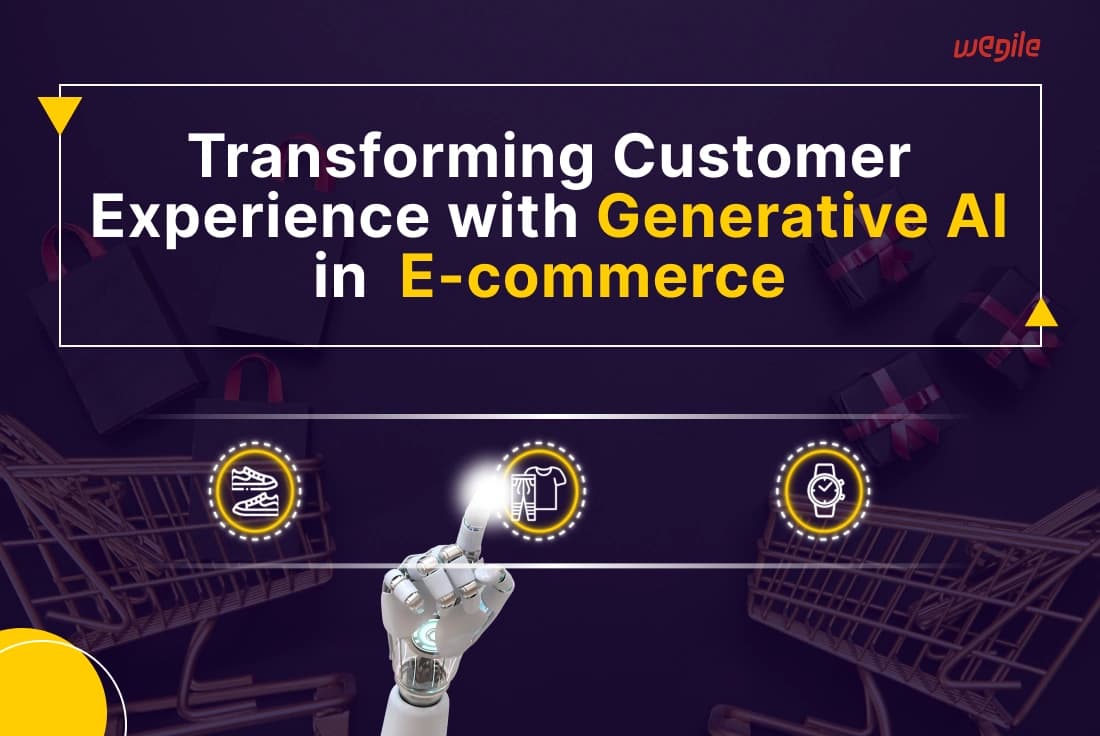 wegile

Transforming Customer Experience with Generative AI in E-commerce